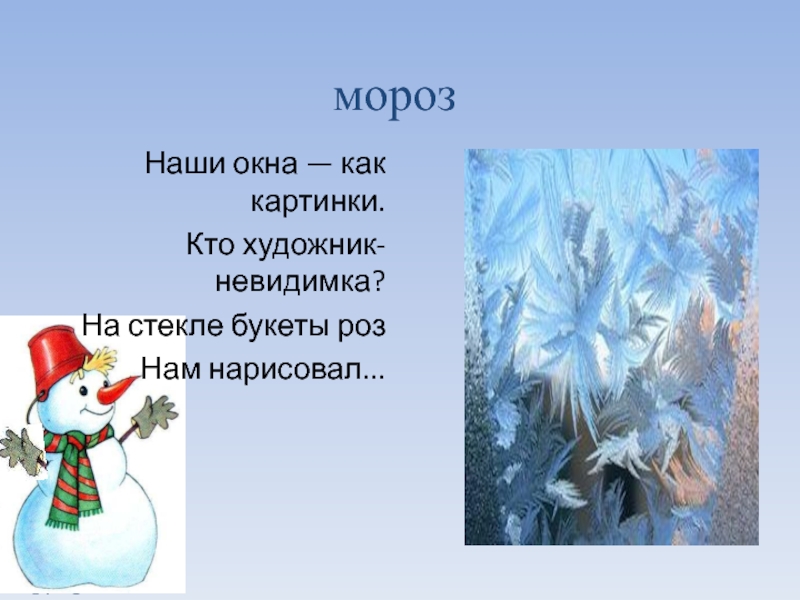 мороз

Наши окна — как картинки.

Кто художник-невидимка?

На стекле букеты роз

Нам нарисовал...